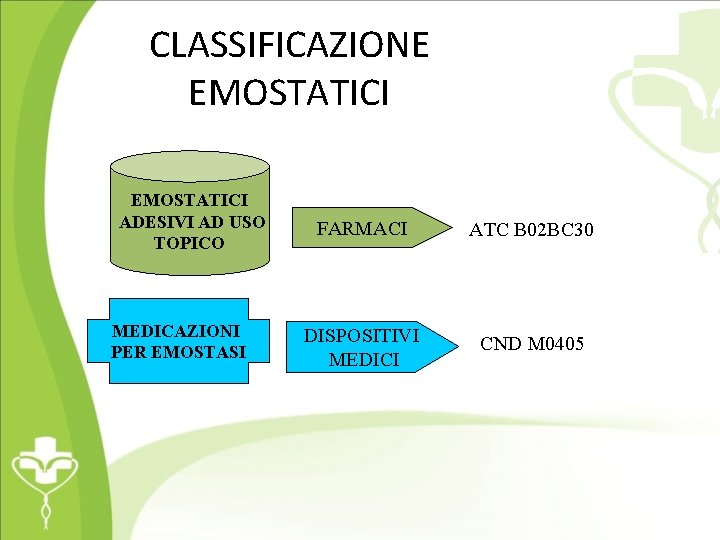 CLASSIFICAZIONE EMOSTATICI

EMOSTATICI ADESIVI AD USO TOPICO

FARMACI

ATC B02BC30

MEDICAZIONI PER EMOSTASI

DISPOSITIVI MEDICI

CND M0405